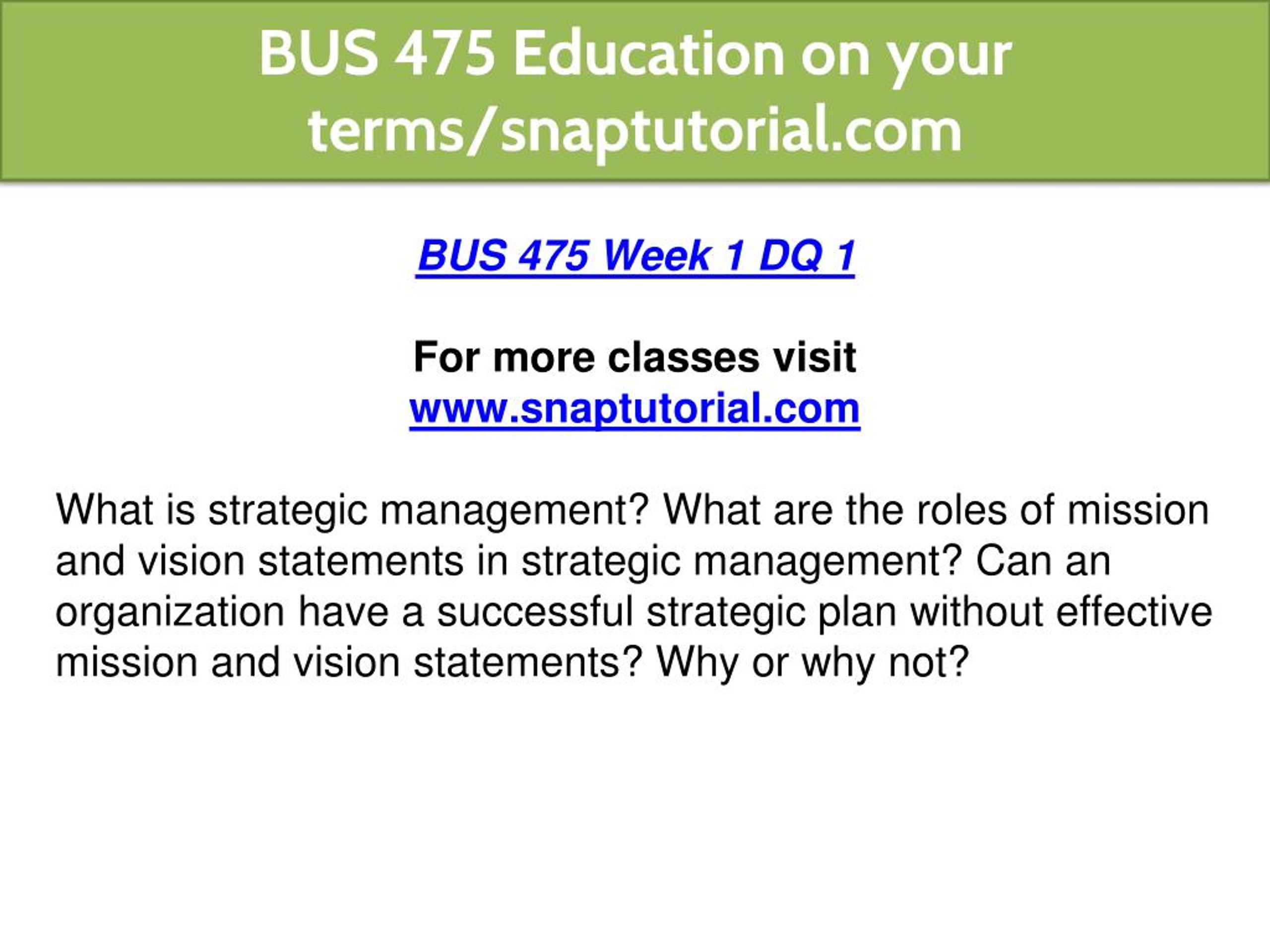 BUS 475 Education on your terms/snaptutorial.com

BUS 475 Week 1 DQ 1

For more classes visit
www.snaptutorial.com

What is strategic management? What are the roles of mission and vision statements in strategic management? Can an organization have a successful strategic plan without effective mission and vision statements? Why or why not?